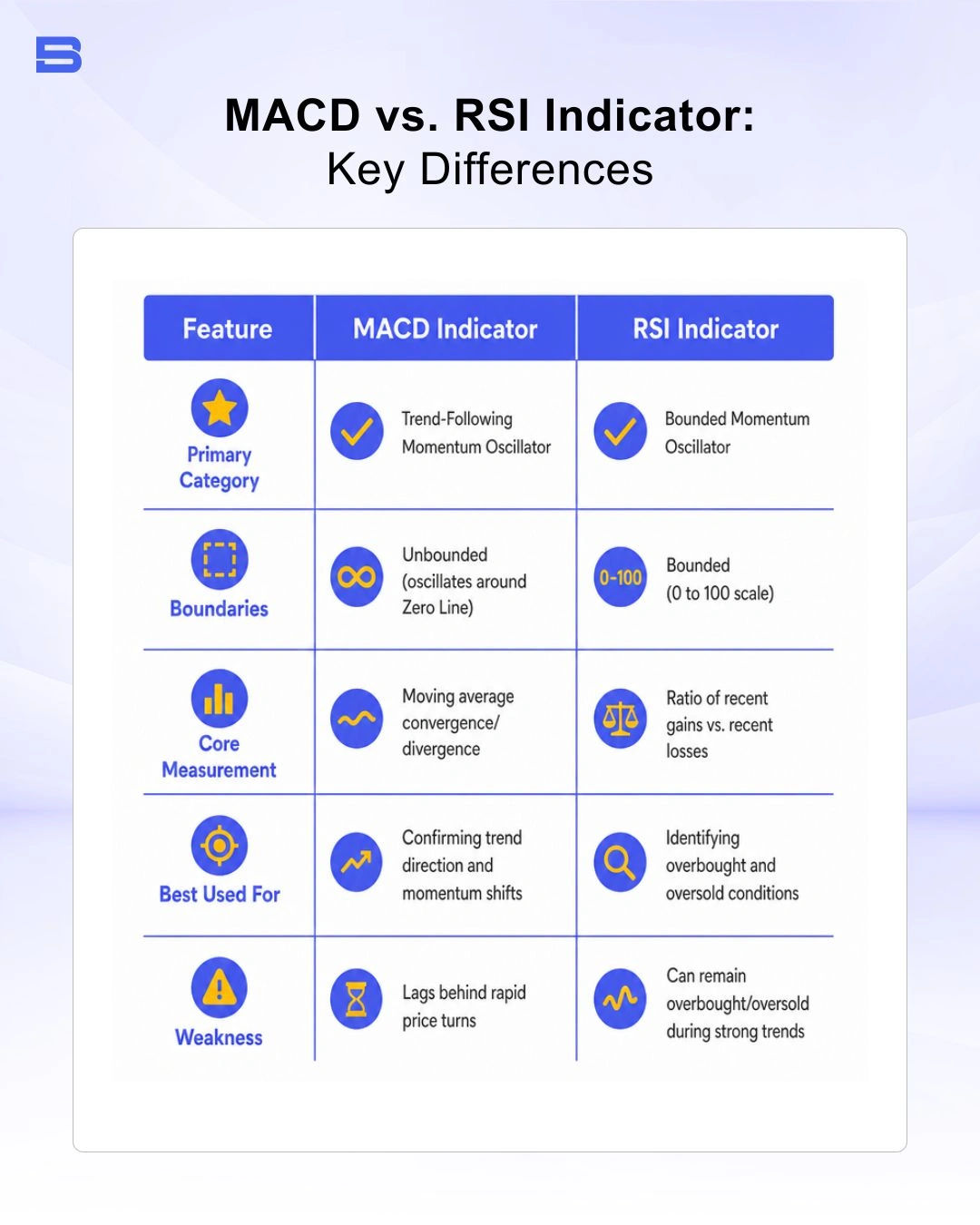 MACD vs. RSI Indicator:
Key Differences

| Feature | MACD Indicator | RSI Indicator |
|---|---|---|
| Primary Category | Trend-Following Momentum Oscillator | Bounded Momentum Oscillator |
| Boundaries | Unbounded (oscillates around Zero Line) | 0-100 Bounded (0 to 100 scale) |
| Core Measurement | Moving average convergence/ divergence | Ratio of recent gains vs. recent losses |
| Best Used For | Confirming trend direction and momentum shifts | Identifying overbought and oversold conditions |
| Weakness | Lags behind rapid price turns | Can remain overbought/oversold during strong trends |